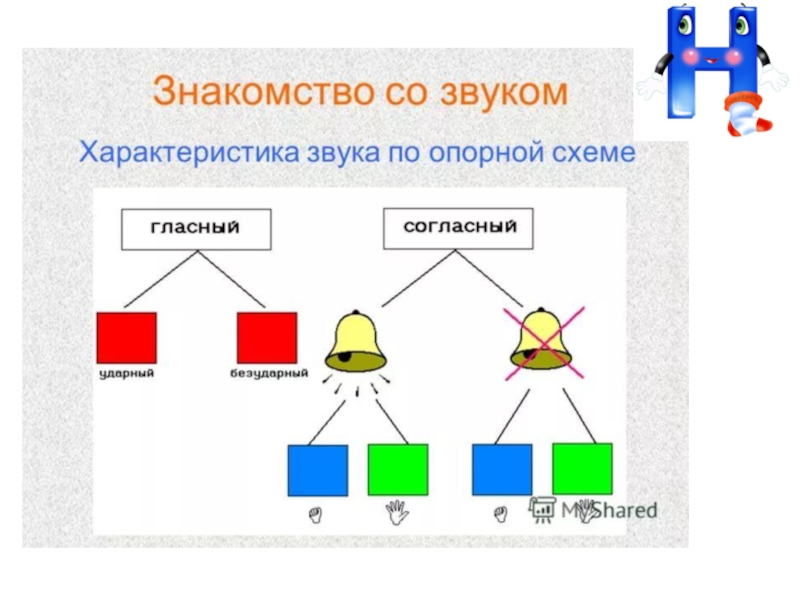 Знакомство со звуком

Характеристика звука по опорной схеме

гласный

согласный

ударный

безударный

MyShared